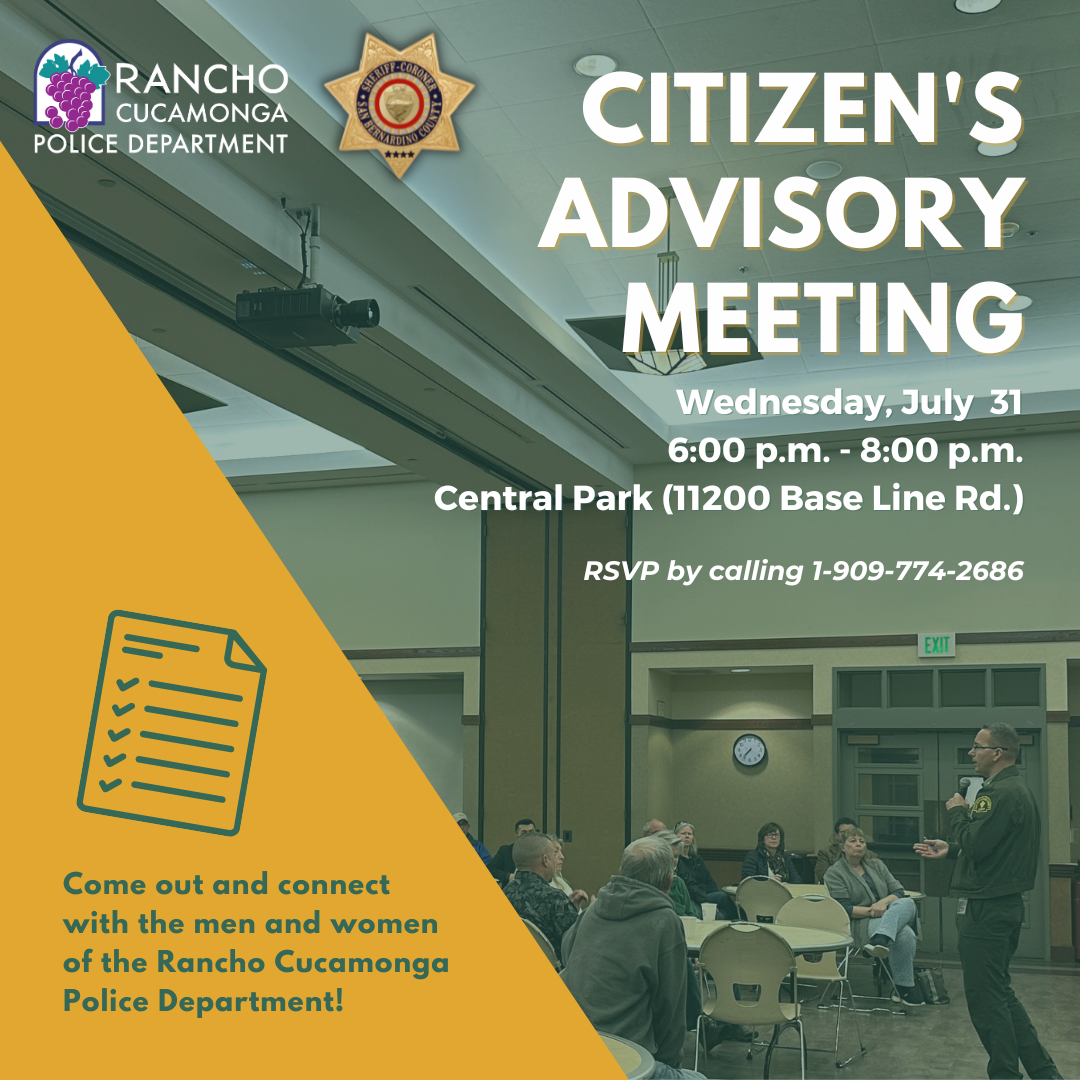 RANCHO CUCAMONGA POLICE DEPARTMENT

SHERIFF-CORONER SAN BERNARDINO COUNTY

CITIZEN'S ADVISORY MEETING

Wednesday, July 31
6:00 p.m. - 8:00 p.m.
Central Park (11200 Base Line Rd.)

RSVP by calling 1-909-774-2686

EXIT

Come out and connect with the men and women of the Rancho Cucamonga Police Department!